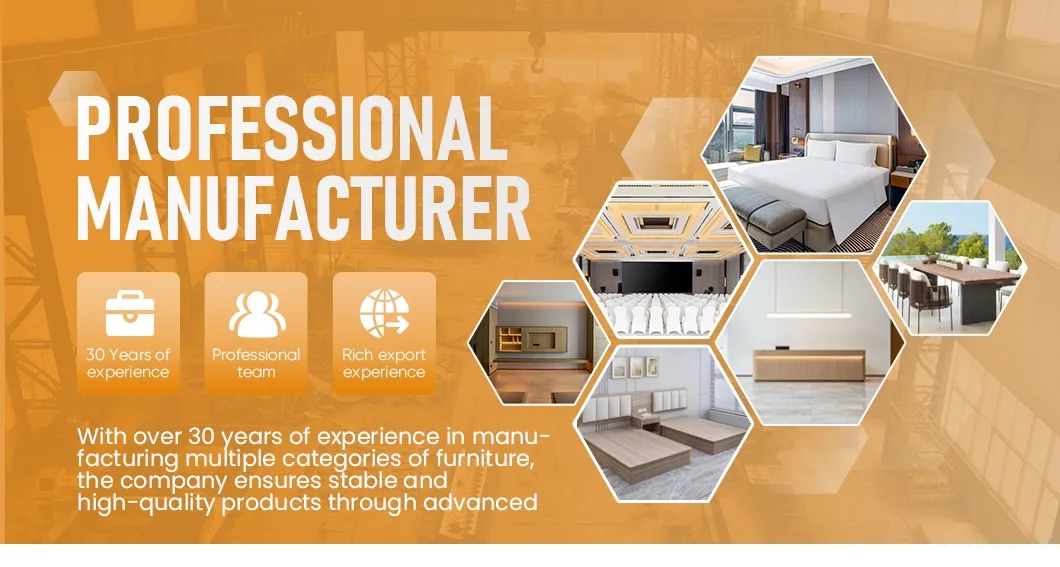 PROFESSIONAL MANUFACTURER

30 Years of experience

Professional team

Rich export experience

With over 30 years of experience in manufacturing multiple categories of furniture, the company ensures stable and high-quality products through advanced